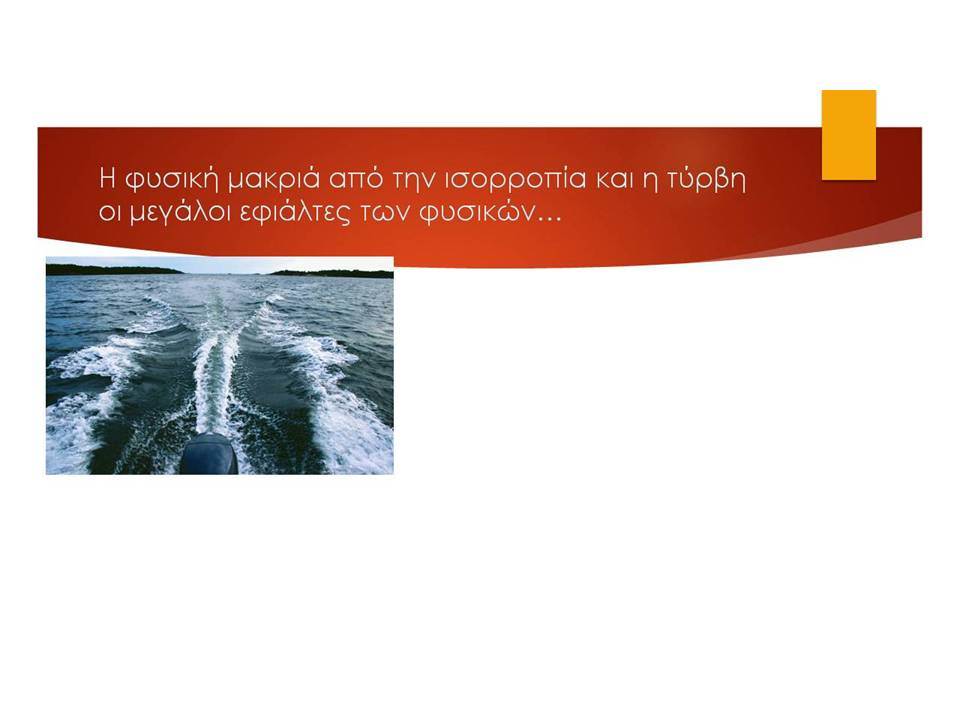 Η φυσική μακριά από την ισορροπία και η τύρβη οι μεγάλοι εφιάλτες των φυσικών…